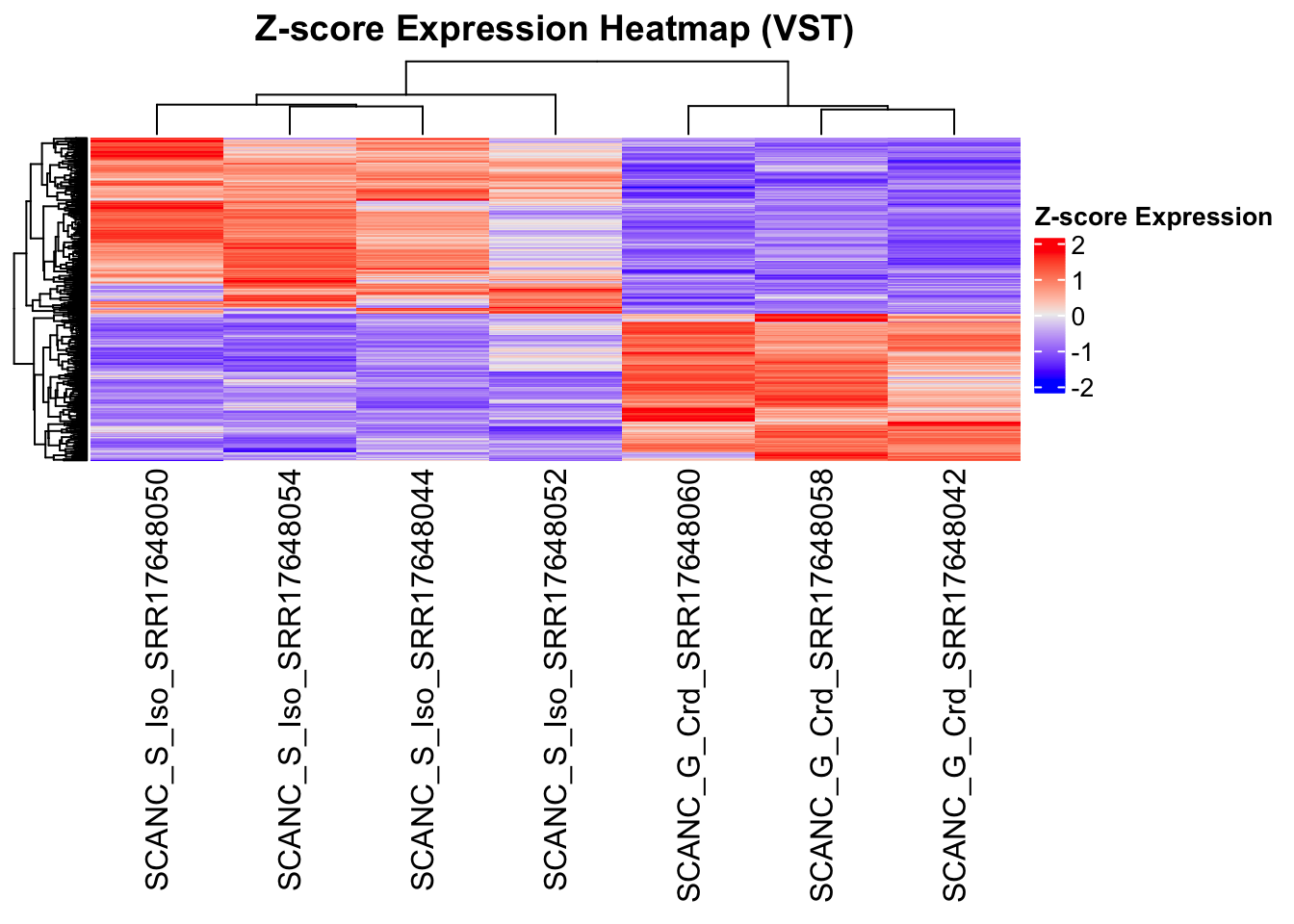 Z-score Expression Heatmap (VST)

Z-score Expression
2
1
0
-1
-2

SCANC_S_Iso_SRR17648050
SCANC_S_Iso_SRR17648054
SCANC_S_Iso_SRR17648044
SCANC_S_Iso_SRR17648052
SCANC_G_Crd_SRR17648060
SCANC_G_Crd_SRR17648058
SCANC_G_Crd_SRR17648042